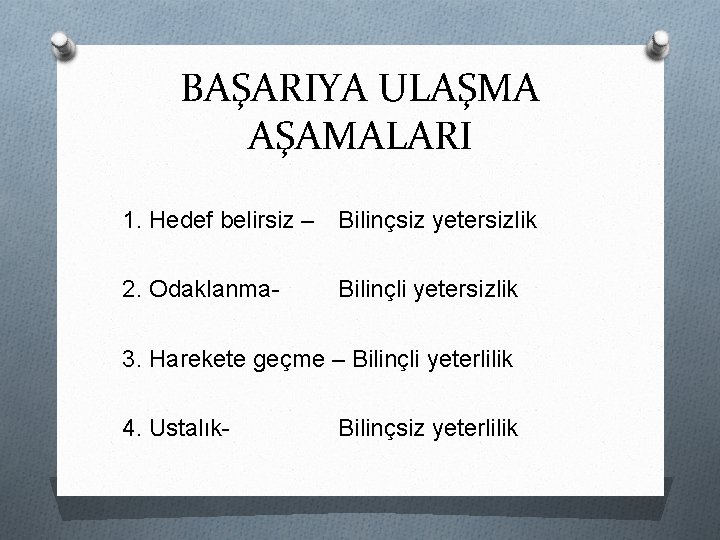 BAŞARIYA ULAŞMA AŞAMALARI

1. Hedef belirsiz – Bilinçsiz yetersizlik

2. Odaklanma- Bilinçli yetersizlik

3. Harekete geçme – Bilinçli yeterlilik

4. Ustalık- Bilinçsiz yeterlilik